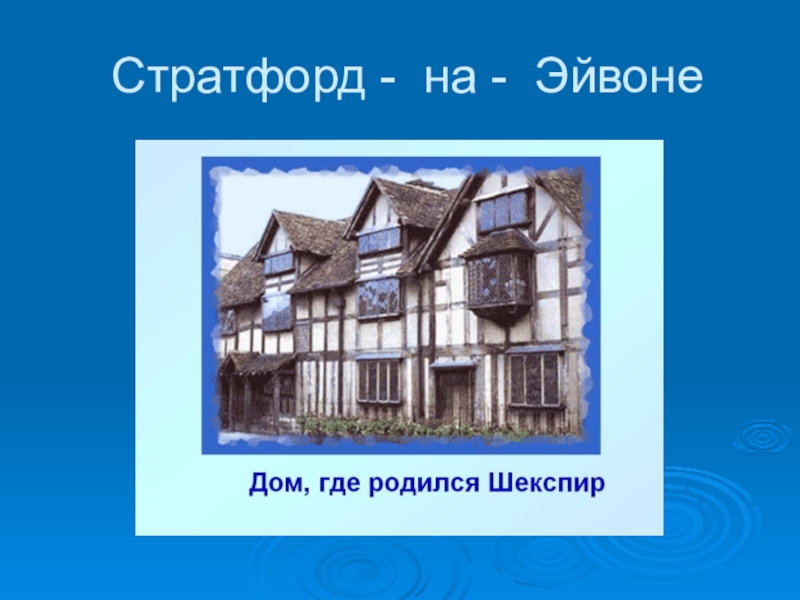 Стратфорд - на - Эйвоне

Дом, где родился Шекспир